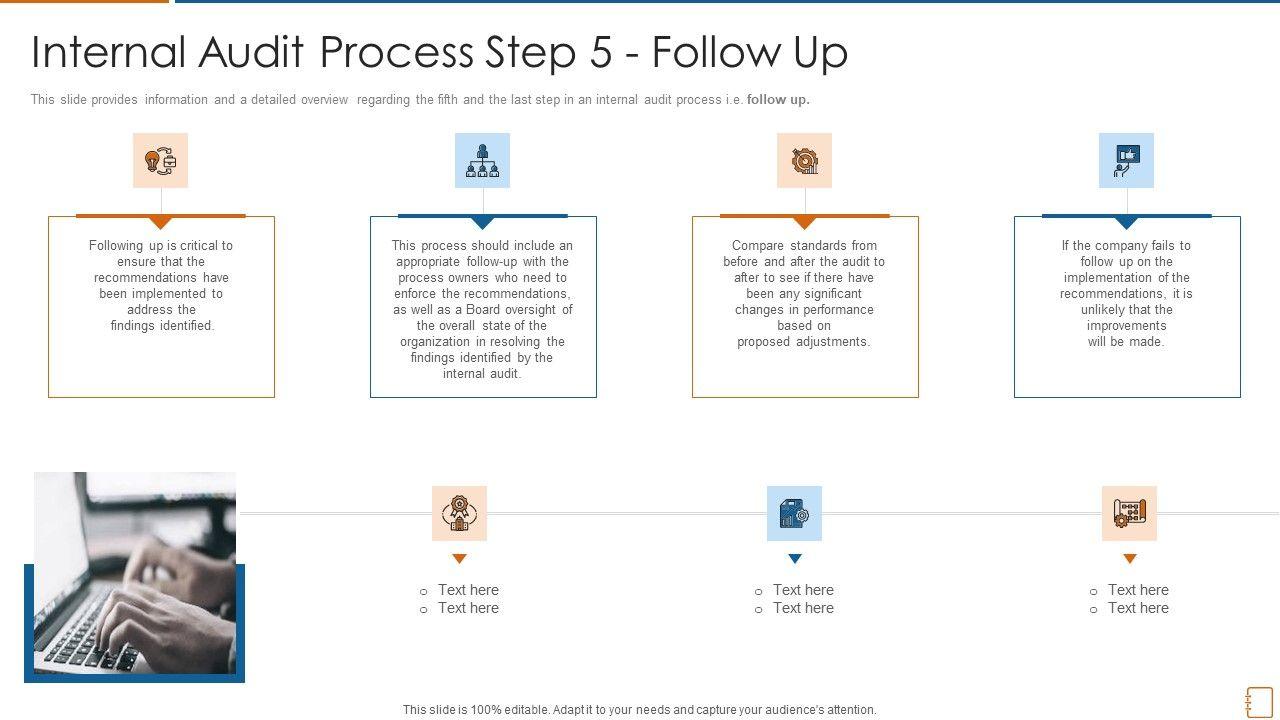 Internal Audit Process Step 5 - Follow Up

This slide provides information and a detailed overview regarding the fifth and the last step in an internal audit process i.e. follow up.

Following up is critical to ensure that the recommendations have been implemented to address the findings identified.

This process should include an appropriate follow-up with the process owners who need to enforce the recommendations, as well as a Board oversight of the overall state of the organization in resolving the findings identified by the internal audit.

Compare standards from before and after the audit to after to see if there have been any significant changes in performance based on proposed adjustments.

If the company fails to follow up on the implementation of the recommendations, it is unlikely that the improvements will be made.

○ Text here
○ Text here

○ Text here
○ Text here

○ Text here
○ Text here

This slide is 100% editable. Adapt it to your needs and capture your audience's attention.